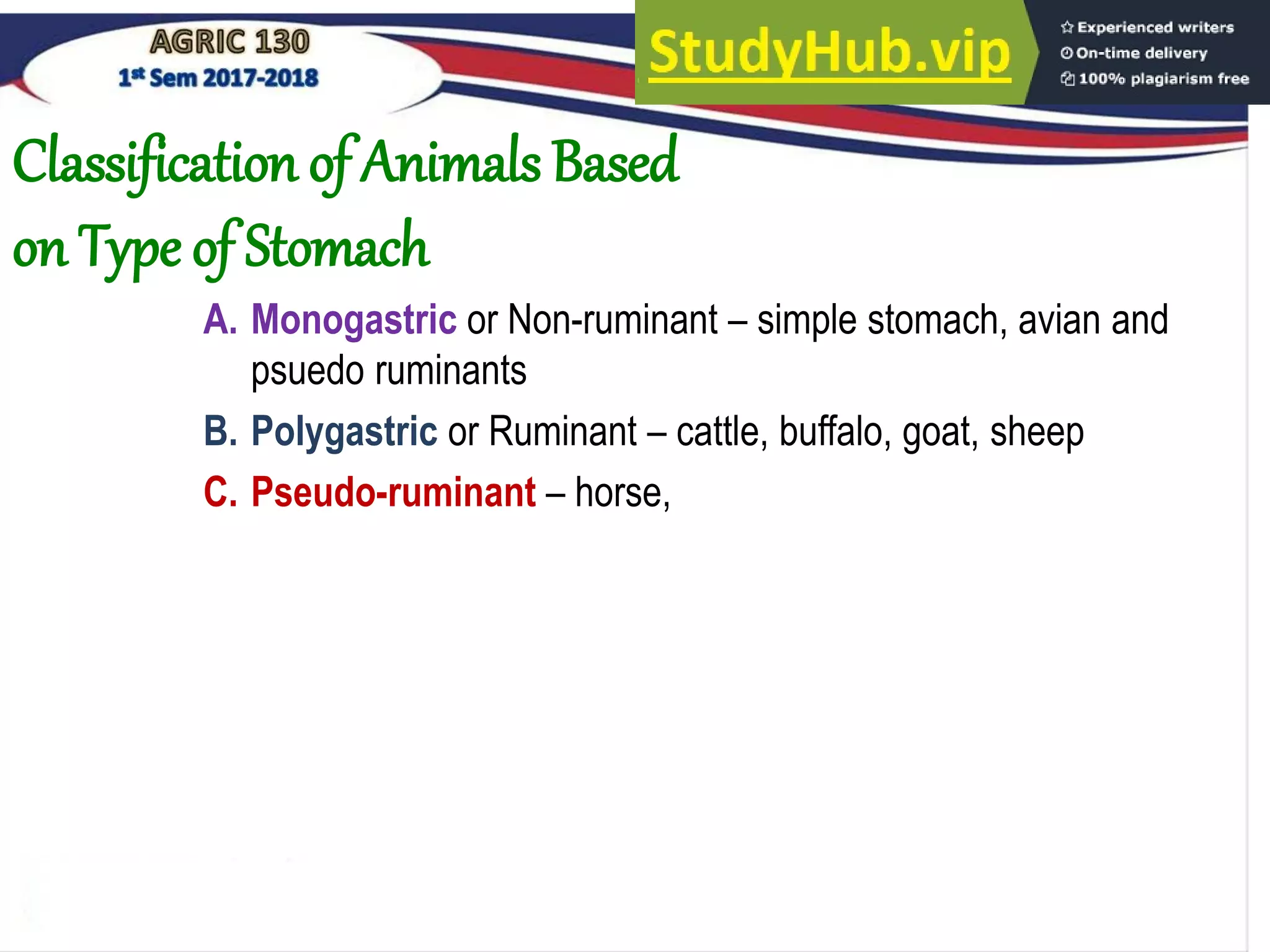 AGRIC 130
1st Sem 2017-2018

StudyHub.vip

Experienced writers
On-time delivery
100% plagiarism free

Classification of Animals Based on Type of Stomach

A. Monogastric or Non-ruminant – simple stomach, avian and psuedo ruminants

B. Polygastric or Ruminant – cattle, buffalo, goat, sheep

C. Pseudo-ruminant – horse,